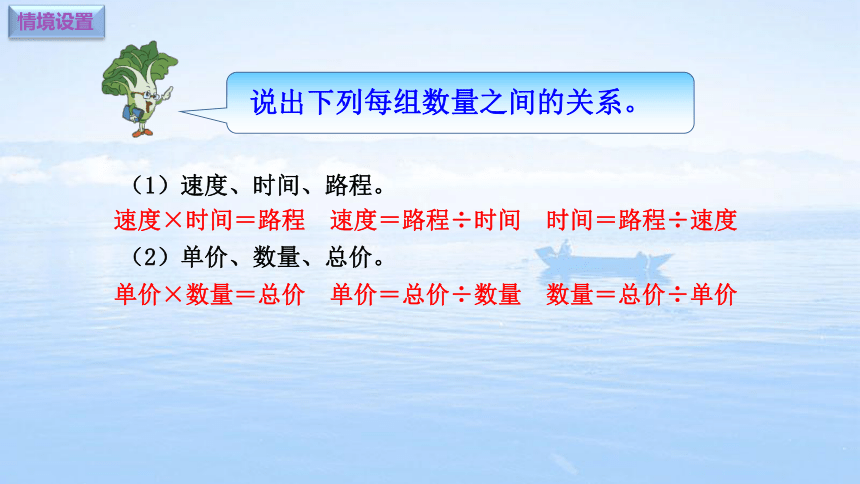 情境设置

说出下列每组数量之间的关系。

（1）速度、时间、路程。

速度×时间＝路程　速度＝路程÷时间　时间＝路程÷速度

（2）单价、数量、总价。

单价×数量＝总价　单价＝总价÷数量　数量＝总价÷单价